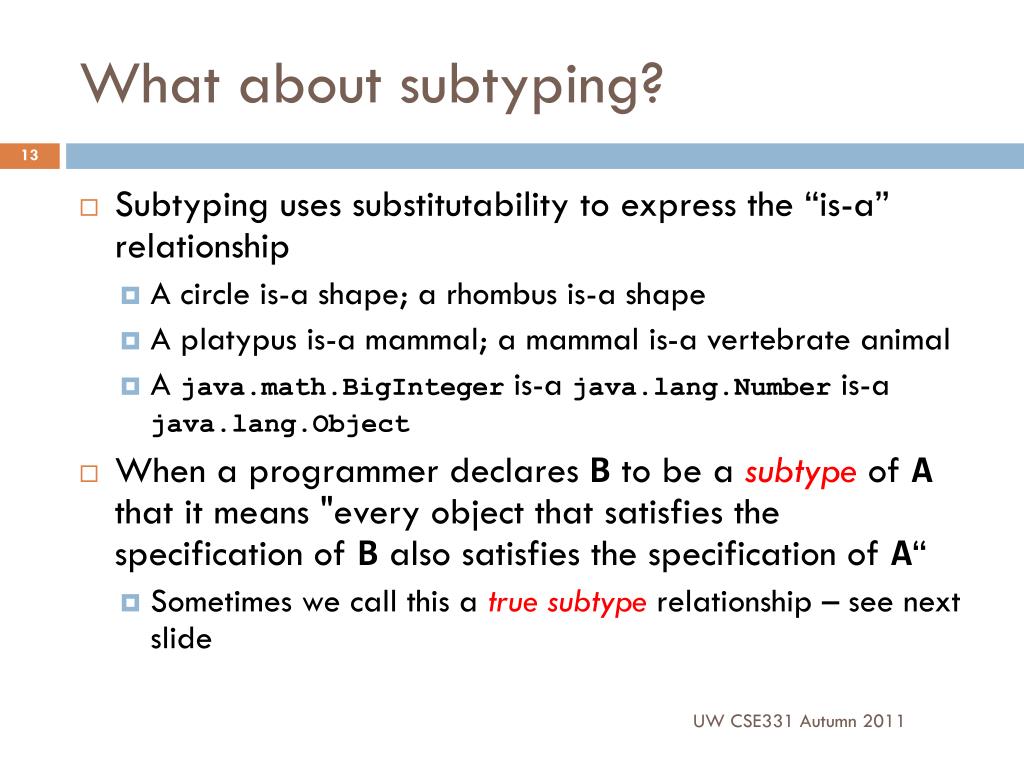 What about subtyping?

13

Subtyping uses substitutability to express the “is-a” relationship

A circle is-a shape; a rhombus is-a shape

A platypus is-a mammal; a mammal is-a vertebrate animal

A java.math.BigInteger is-a java.lang.Number is-a java.lang.Object

When a programmer declares B to be a subtype of A that it means "every object that satisfies the specification of B also satisfies the specification of A“

Sometimes we call this a true subtype relationship – see next slide

UW CSE331 Autumn 2011